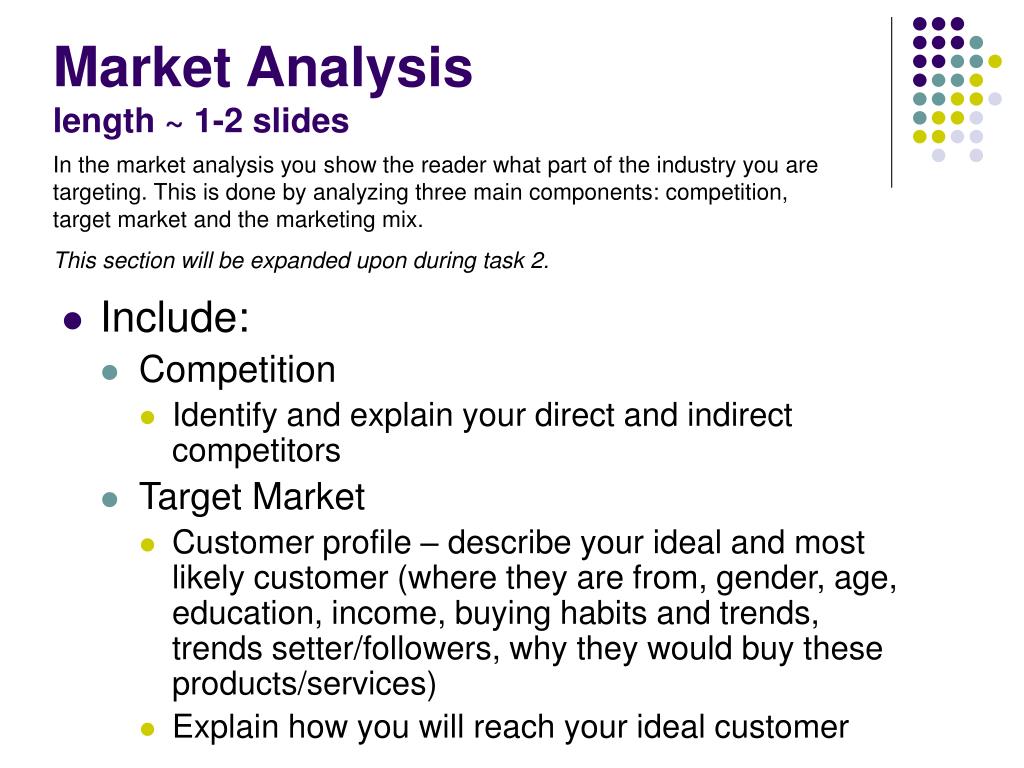 Market Analysis
length ~ 1-2 slides

In the market analysis you show the reader what part of the industry you are targeting. This is done by analyzing three main components: competition, target market and the marketing mix.

This section will be expanded upon during task 2.

- Include:
  - Competition
    - Identify and explain your direct and indirect competitors
  - Target Market
    - Customer profile – describe your ideal and most likely customer (where they are from, gender, age, education, income, buying habits and trends, trends setter/followers, why they would buy these products/services)
    - Explain how you will reach your ideal customer